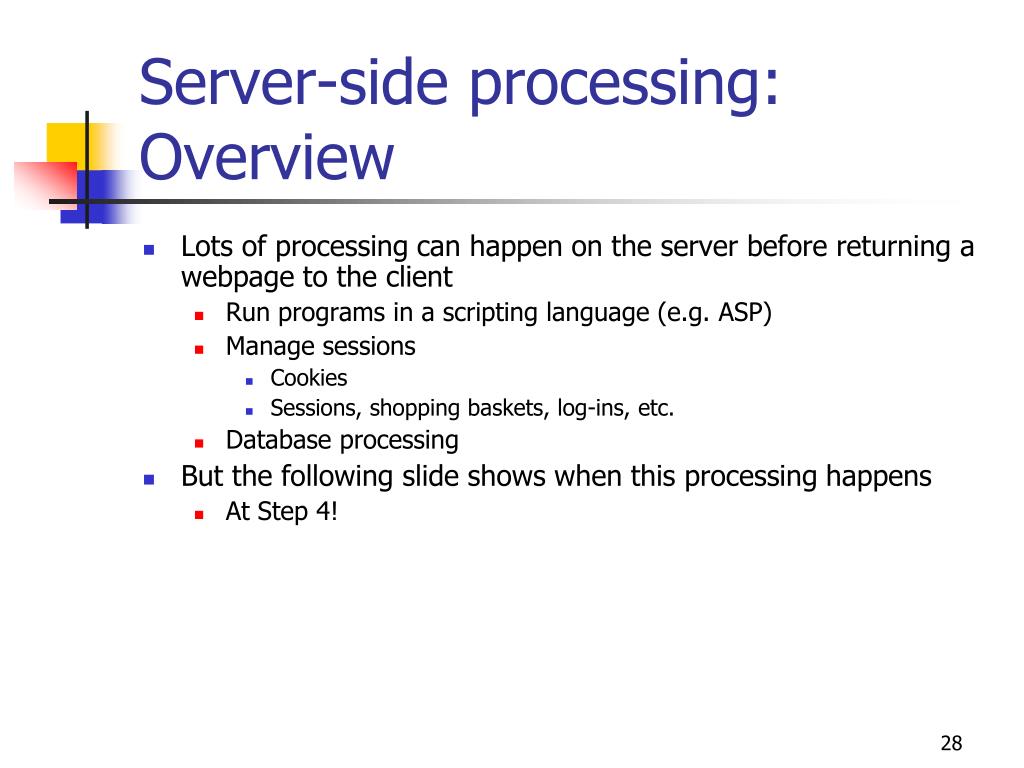 Server-side processing: Overview

- Lots of processing can happen on the server before returning a webpage to the client
  - Run programs in a scripting language (e.g. ASP)
  - Manage sessions
    - Cookies
    - Sessions, shopping baskets, log-ins, etc.
  - Database processing
- But the following slide shows when this processing happens
  - At Step 4!

28